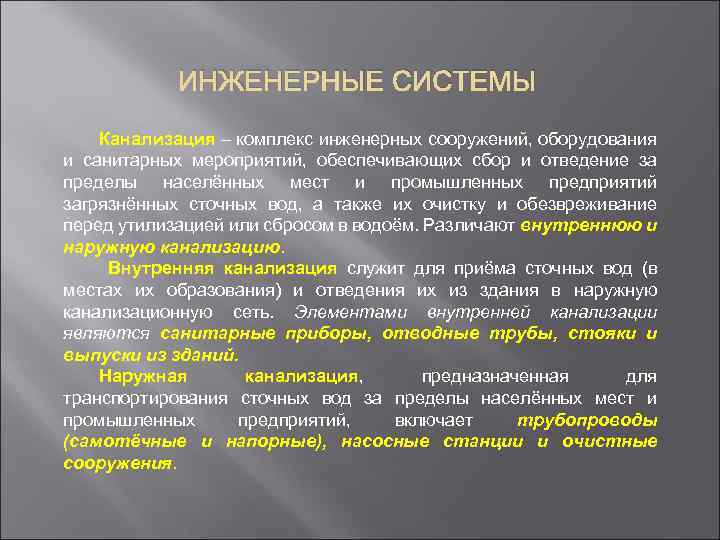 ИНЖЕНЕРНЫЕ СИСТЕМЫ

Канализация – комплекс инженерных сооружений, оборудования и санитарных мероприятий, обеспечивающих сбор и отведение за пределы населённых мест и промышленных предприятий загрязнённых сточных вод, а также их очистку и обезвреживание перед утилизацией или сбросом в водоём. Различают внутреннюю и наружную канализацию.

Внутренняя канализация служит для приёма сточных вод (в местах их образования) и отведения их из здания в наружную канализационную сеть. Элементами внутренней канализации являются санитарные приборы, отводные трубы, стояки и выпуски из зданий.

Наружная канализация, предназначенная для транспортирования сточных вод за пределы населённых мест и промышленных предприятий, включает трубопроводы (самотёчные и напорные), насосные станции и очистные сооружения.